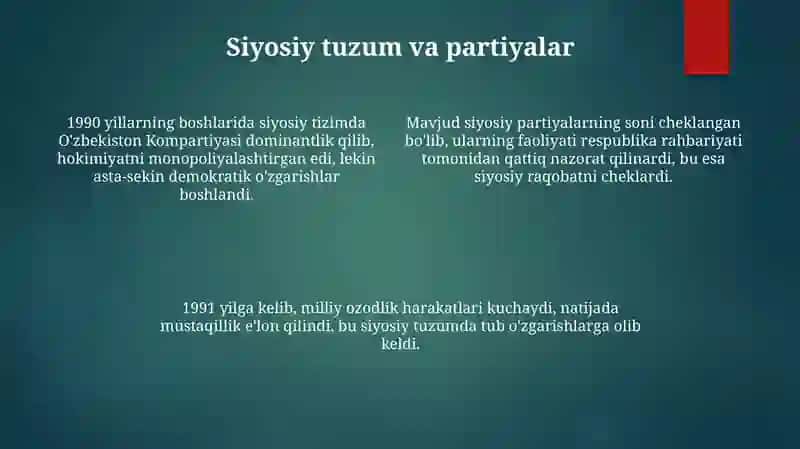 Siyosiy tuzum va partiyalar

1990 yillarning boshlarida siyosiy tizimda O'zbekiston Kompartiyasi dominantlik qilib, hokimiyatni monopoliyalashtirgan edi, lekin asta-sekin demokratik o'zgarishlar boshlandi.

Mavjud siyosiy partiyalarning soni cheklangan bo'lib, ularning faoliyati respublika rahbariyati tomonidan qattiq nazorat qilinardi, bu esa siyosiy raqobatni cheklardi.

1991 yilga kelib, milliy ozodlik harakatlari kuchaydi, natijada mustaqillik e'lon qilindi, bu siyosiy tuzumda tub o'zgarishlarga olib keldi.